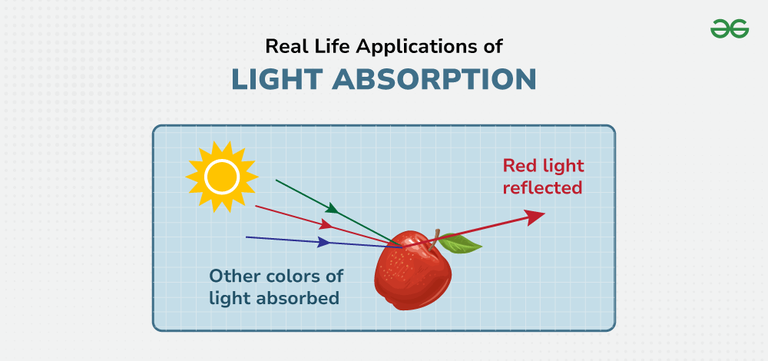 Real Life Applications of
LIGHT ABSORPTION

Red light reflected

Other colors of light absorbed